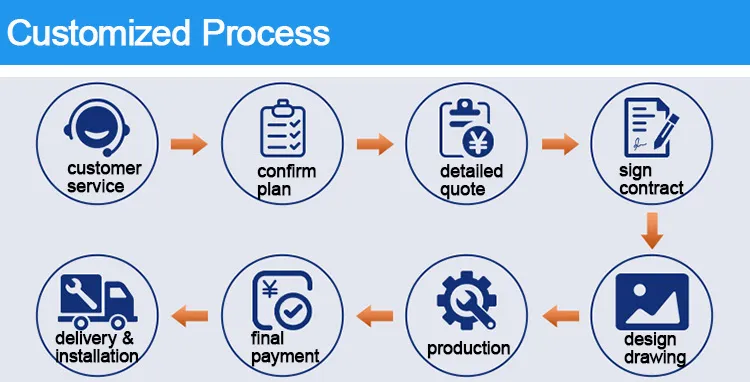 Customized Process

customer service

confirm plan

¥

detailed quote

sign contract

design drawing

production

¥

final payment

delivery & installation